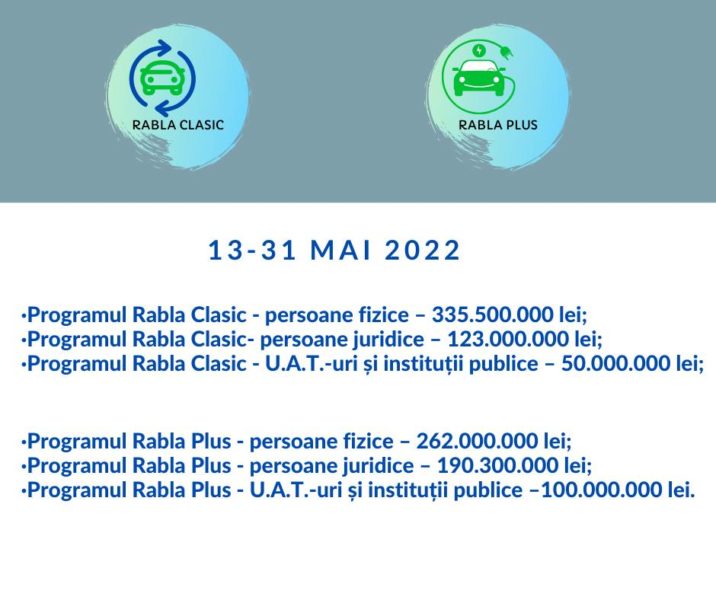 RABLA CLASIC

RABLA PLUS

13-31 MAI 2022

•Programul Rabla Clasic - persoane fizice – 335.500.000 lei;
•Programul Rabla Clasic- persoane juridice – 123.000.000 lei;
•Programul Rabla Clasic - U.A.T.-uri și instituții publice – 50.000.000 lei;

•Programul Rabla Plus - persoane fizice – 262.000.000 lei;
•Programul Rabla Plus - persoane juridice – 190.300.000 lei;
•Programul Rabla Plus - U.A.T.-uri și instituții publice –100.000.000 lei.